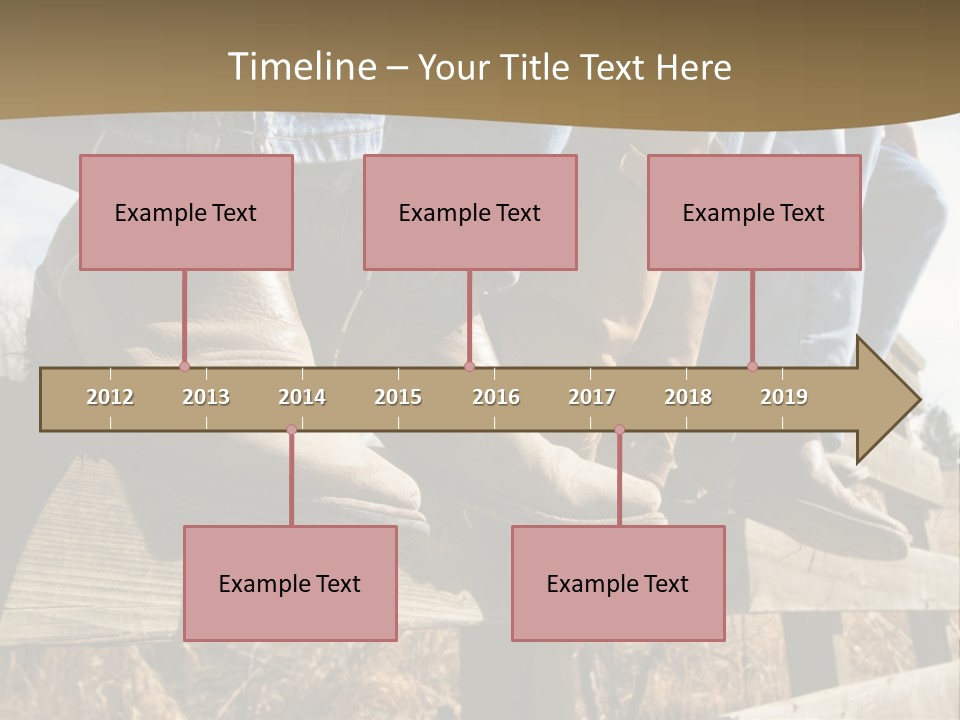 Timeline – Your Title Text Here

Example Text

Example Text

Example Text

2012 2013 2014 2015 2016 2017 2018 2019

Example Text

Example Text